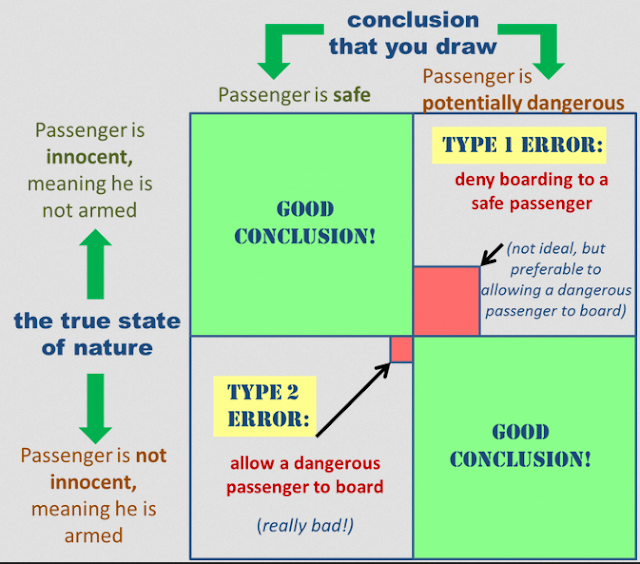 conclusion that you draw

Passenger is safe

Passenger is potentially dangerous

Passenger is innocent, meaning he is not armed

the true state of nature

Passenger is not innocent, meaning he is armed

GOOD CONCLUSION!

TYPE 1 ERROR:

deny boarding to a safe passenger

(not ideal, but preferable to allowing a dangerous passenger to board)

TYPE 2 ERROR:

allow a dangerous passenger to board

(really bad!)

GOOD CONCLUSION!